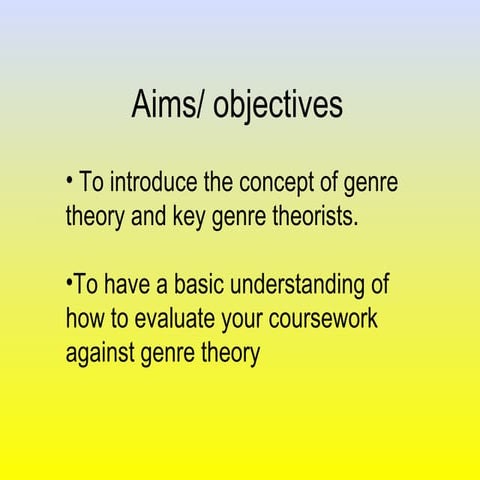 Aims/ objectives

• To introduce the concept of genre theory and key genre theorists.

•To have a basic understanding of how to evaluate your coursework against genre theory